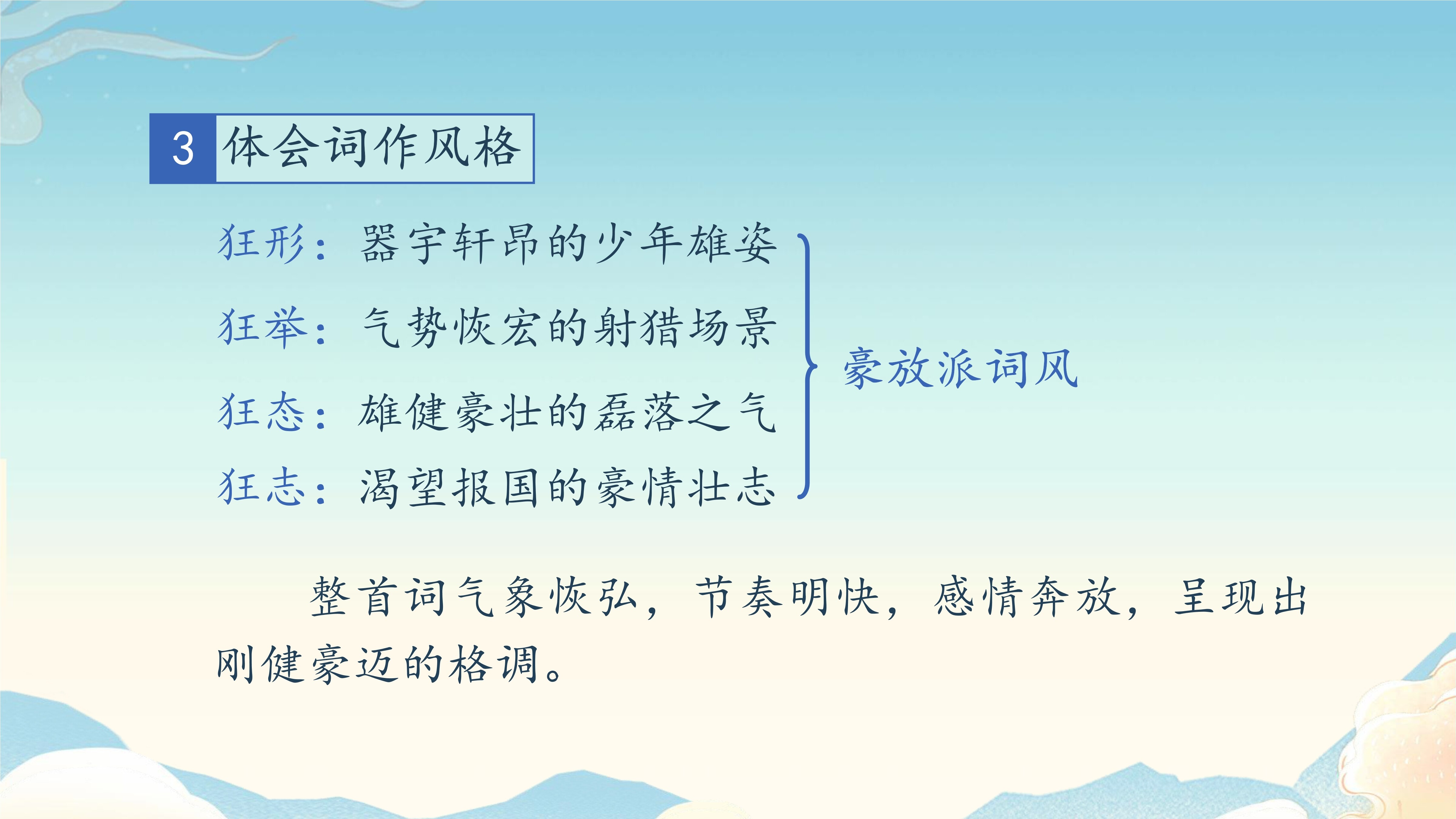 3 体会词作风格

狂形：器宇轩昂的少年雄姿

狂举：气势恢宏的射猎场景

狂态：雄健豪壮的磊落之气

狂志：渴望报国的豪情壮志

豪放派词风

整首词气象恢弘，节奏明快，感情奔放，呈现出刚健豪迈的格调。